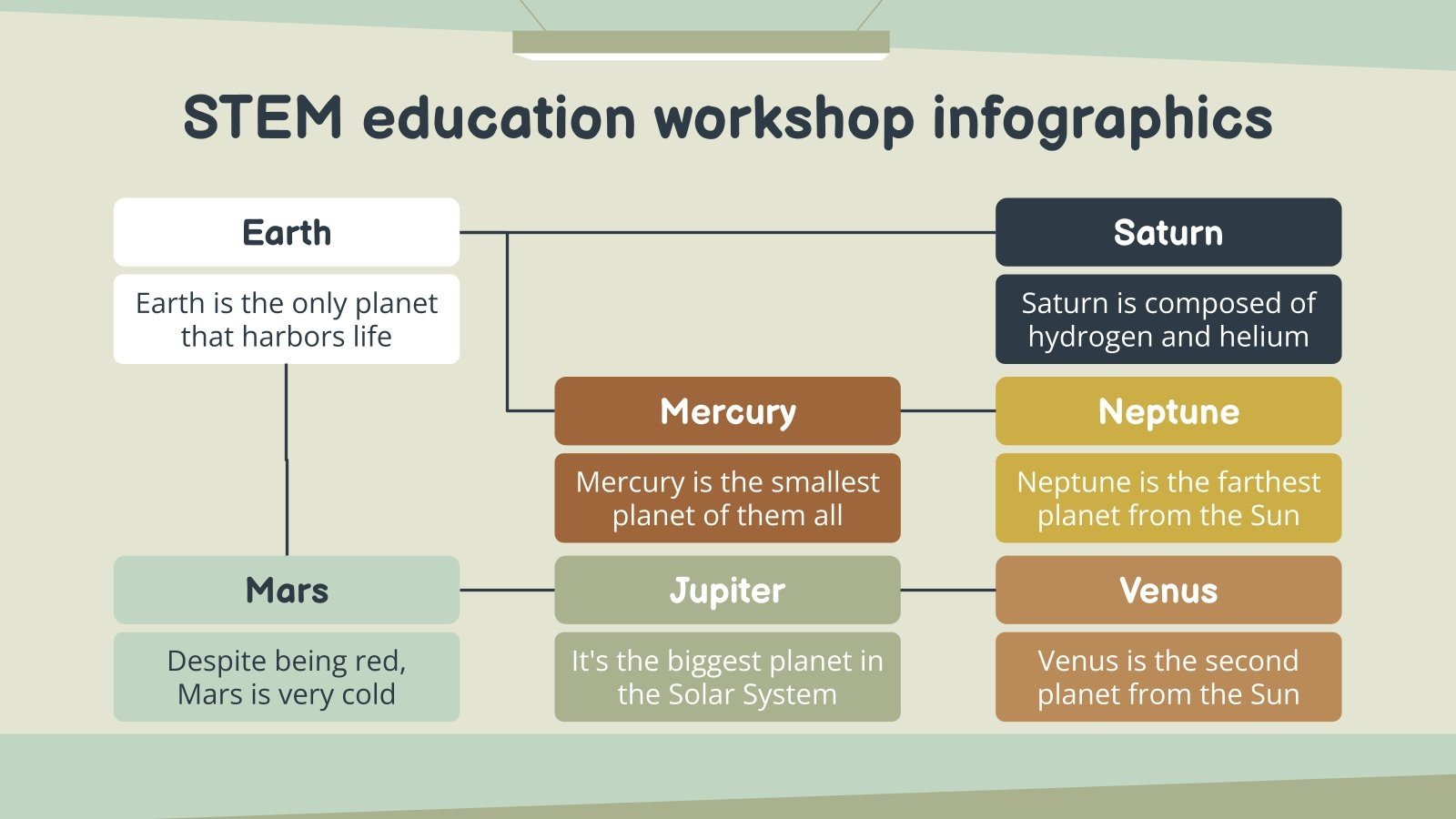 STEM education workshop infographics

Earth

Earth is the only planet that harbors life

Saturn

Saturn is composed of hydrogen and helium

Mercury

Mercury is the smallest planet of them all

Neptune

Neptune is the farthest planet from the Sun

Mars

Despite being red, Mars is very cold

Jupiter

It's the biggest planet in the Solar System

Venus

Venus is the second planet from the Sun